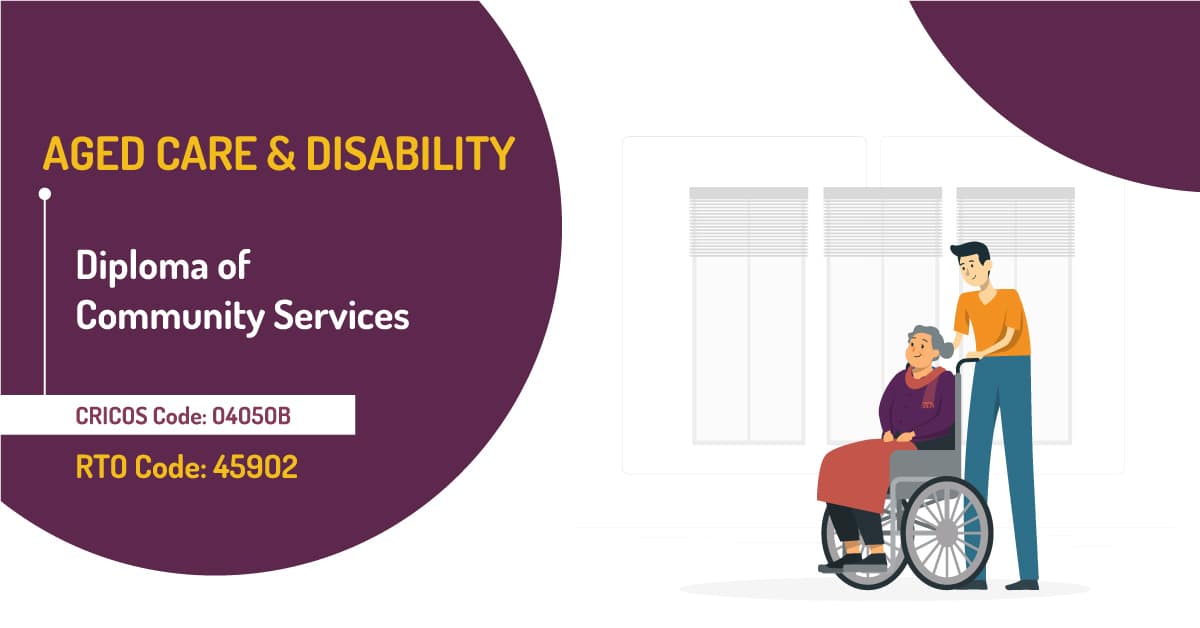 AGED CARE & DISABILITY

Diploma of Community Services

CRICOS Code: 04050B

RTO Code: 45902